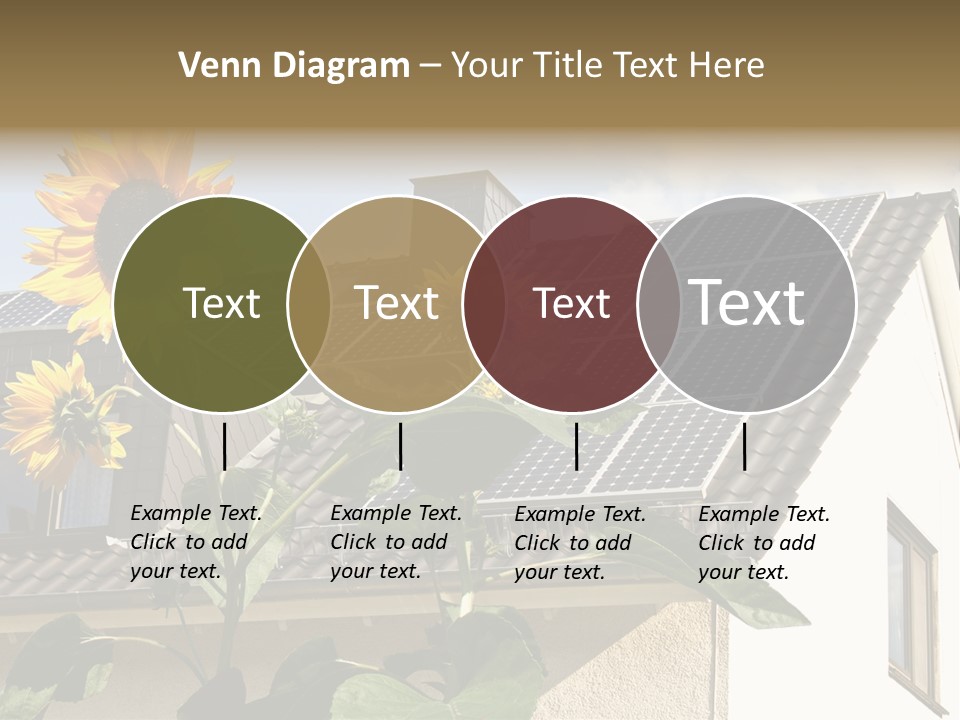 Venn Diagram – Your Title Text Here

Text

Text

Text

Text

Example Text. Click to add your text.

Example Text. Click to add your text.

Example Text. Click to add your text.

Example Text. Click to add your text.